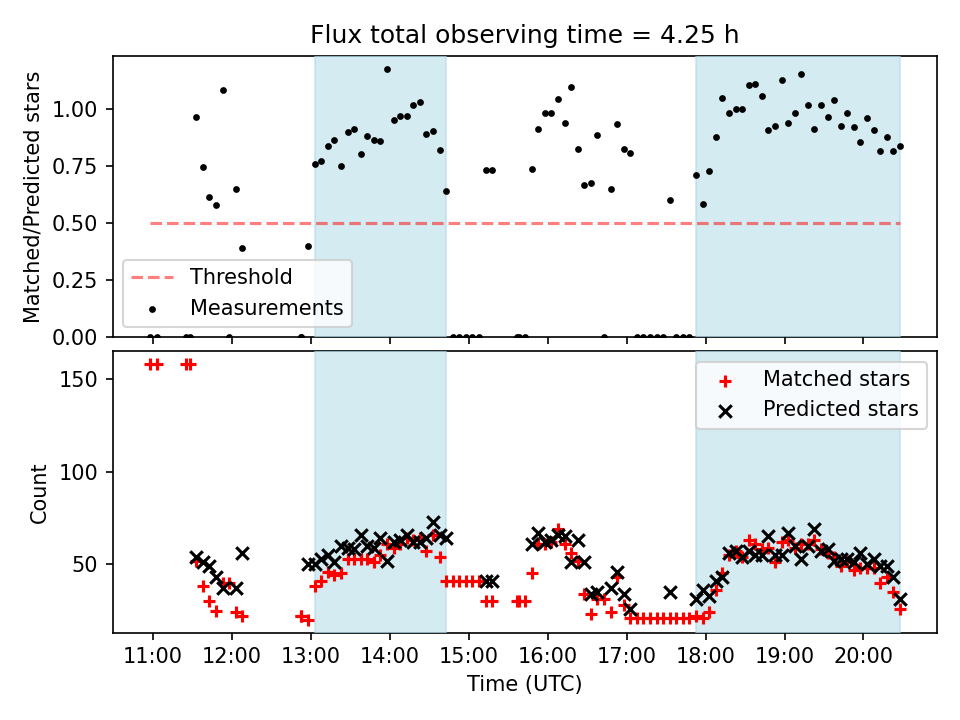 Flux total observing time = 4.25 h

Matched/Predicted stars

1.00
0.75
0.50
0.25
0.00

Threshold
Measurements

Count

150
100
50

Matched stars
Predicted stars

11:00 12:00 13:00 14:00 15:00 16:00 17:00 18:00 19:00 20:00

Time (UTC)